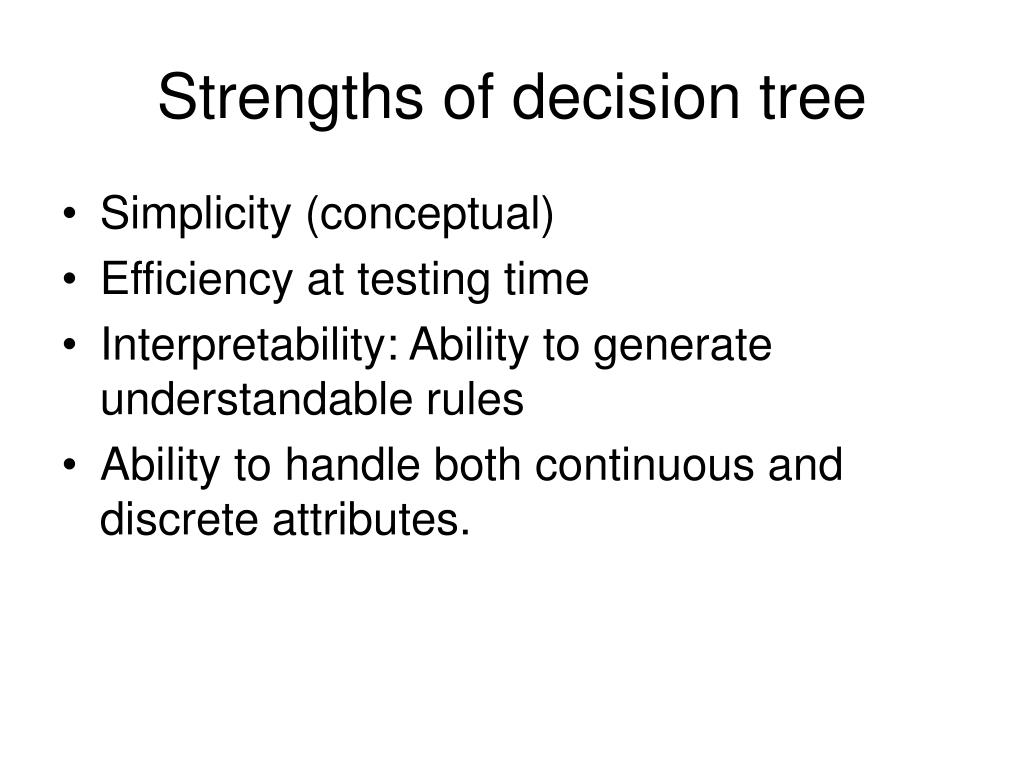 Strengths of decision tree

• Simplicity (conceptual)
• Efficiency at testing time
• Interpretability: Ability to generate understandable rules
• Ability to handle both continuous and discrete attributes.